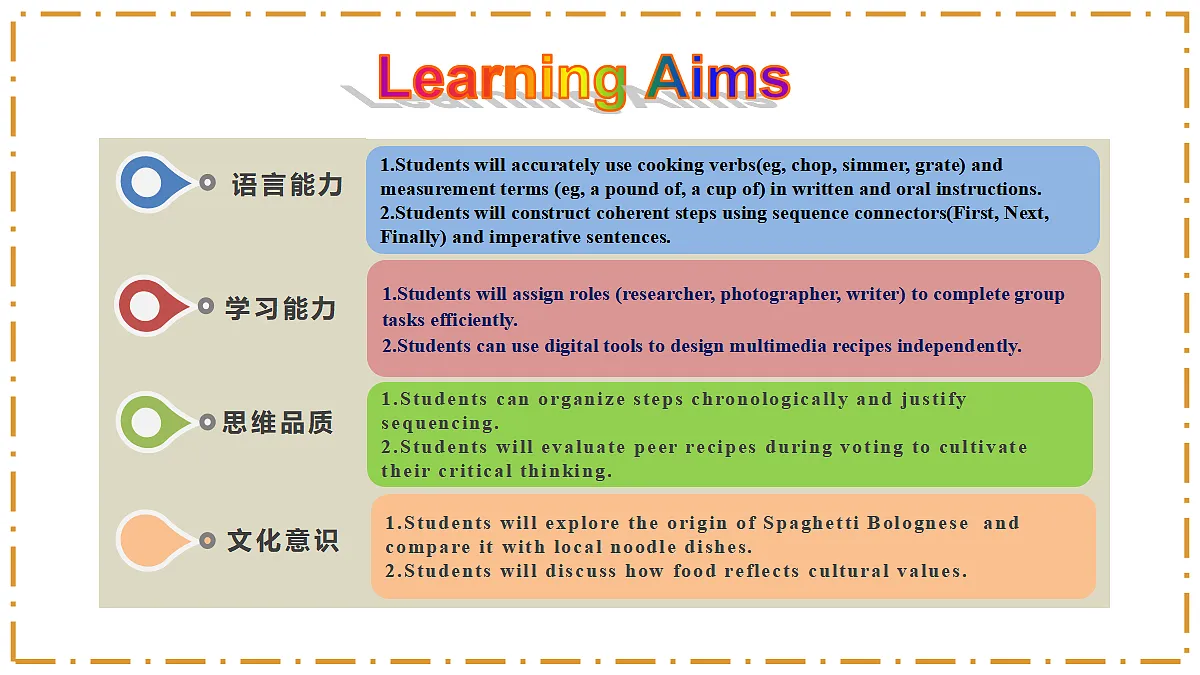 Learning Aims

语言能力

1.Students will accurately use cooking verbs(eg, chop, simmer, grate) and measurement terms (eg, a pound of, a cup of) in written and oral instructions.
2.Students will construct coherent steps using sequence connectors(First, Next, Finally) and imperative sentences.

学习能力

1.Students will assign roles (researcher, photographer, writer) to complete group tasks efficiently.
2.Students can use digital tools to design multimedia recipes independently.

思维品质

1.Students can organize steps chronologically and justify sequencing.
2.Students will evaluate peer recipes during voting to cultivate their critical thinking.

文化意识

1.Students will explore the origin of Spaghetti Bolognese and compare it with local noodle dishes.
2.Students will discuss how food reflects cultural values.